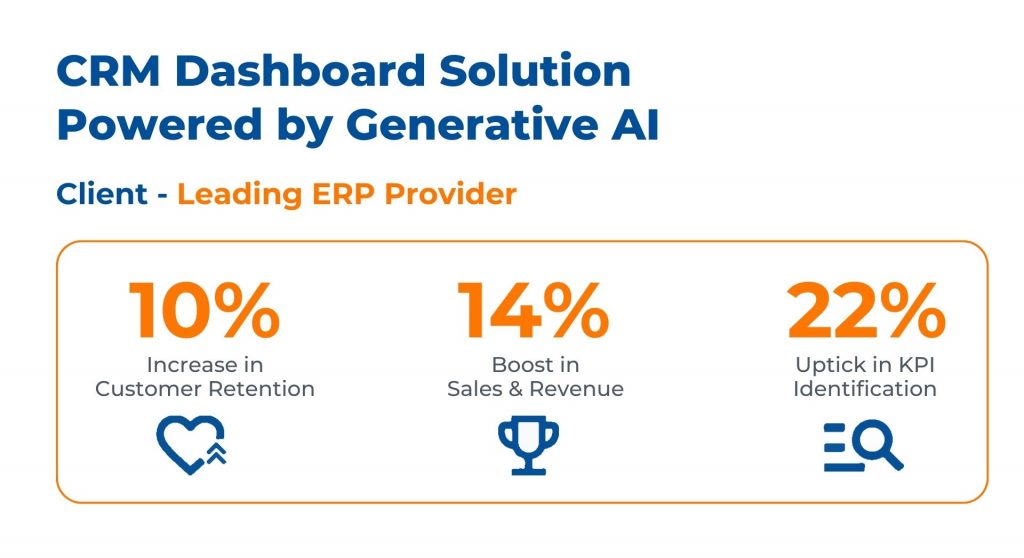 CRM Dashboard Solution Powered by Generative AI

Client - Leading ERP Provider

10%
Increase in Customer Retention

14%
Boost in Sales & Revenue

22%
Uptick in KPI Identification